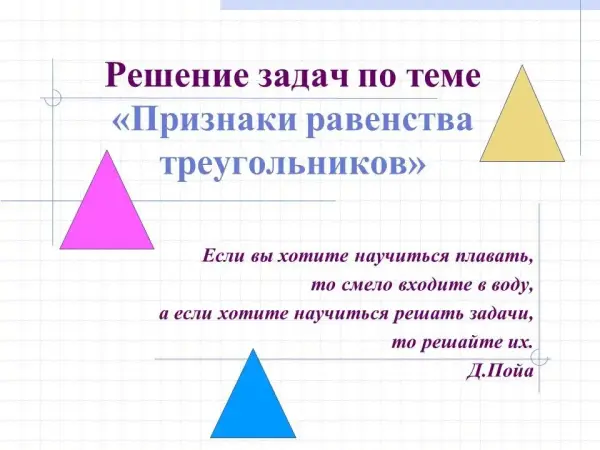 Решение задач по теме «Признаки равенства треугольников»

Если вы хотите научиться плавать, то смело входите в воду, а если хотите научиться решать задачи, то решайте их.
Д.Пойа